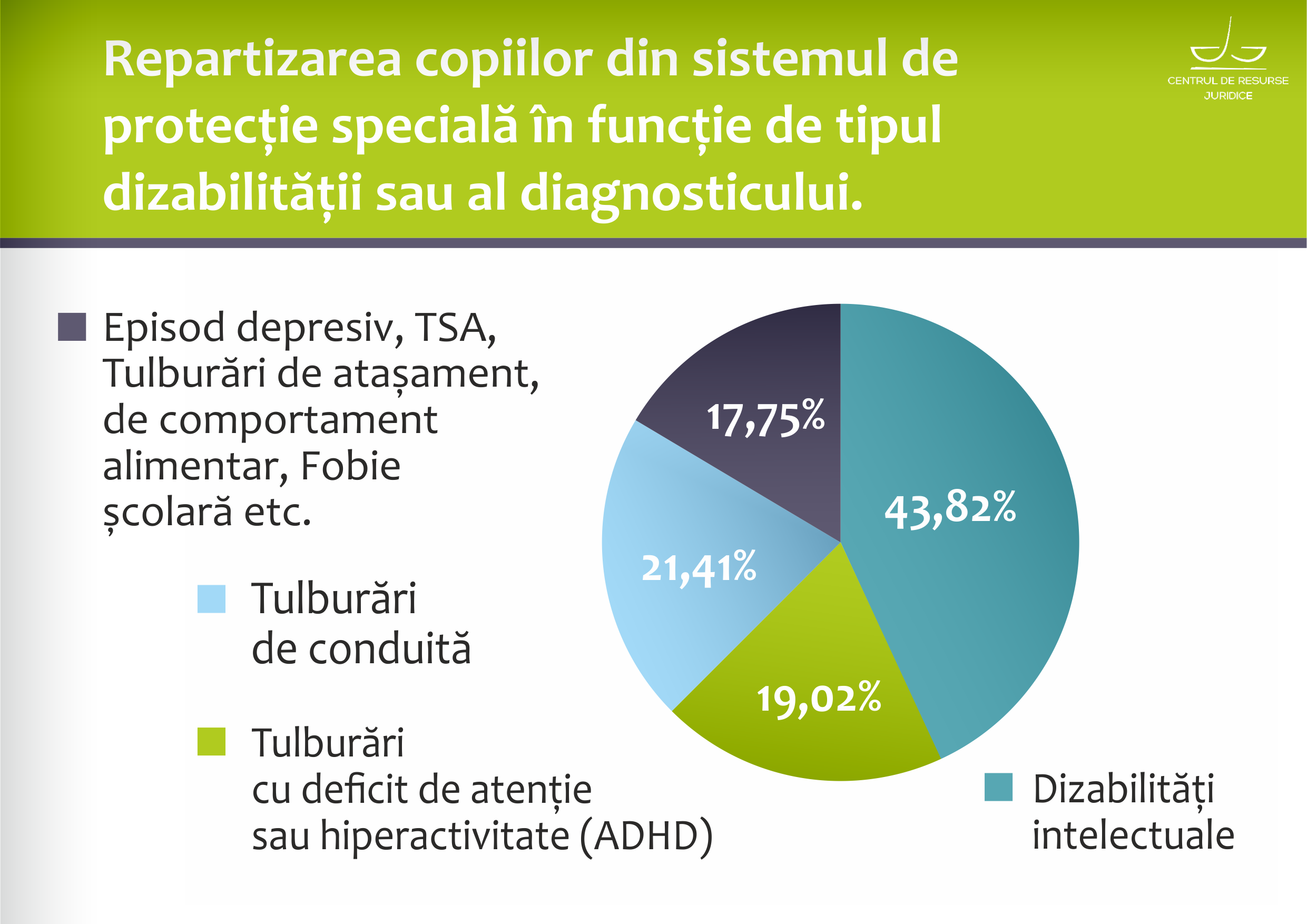 Repartizarea copiilor din sistemul de protecție specială în funcție de tipul dizabilității sau al diagnosticului.

CENTRUL DE RESURSE JURIDICE

Episod depresiv, TSA, Tulburări de atașament, de comportament alimentar, Fobie școlară etc.

Tulburări de conduită

Tulburări cu deficit de atenție sau hiperactivitate (ADHD)

17,75%

43,82%

21,41%

19,02%

Dizabilități intelectuale